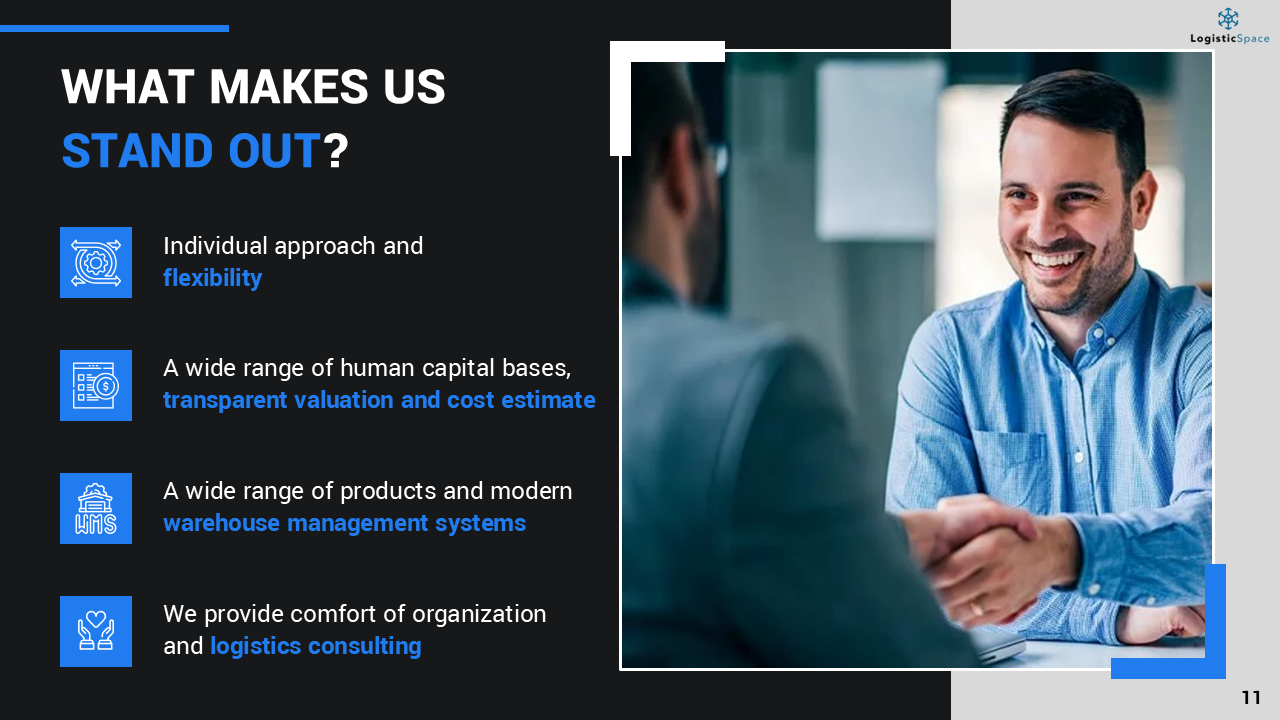 LogisticSpace

WHAT MAKES US STAND OUT?

Individual approach and flexibility

A wide range of human capital bases, transparent valuation and cost estimate

WMS

A wide range of products and modern warehouse management systems

We provide comfort of organization and logistics consulting

11